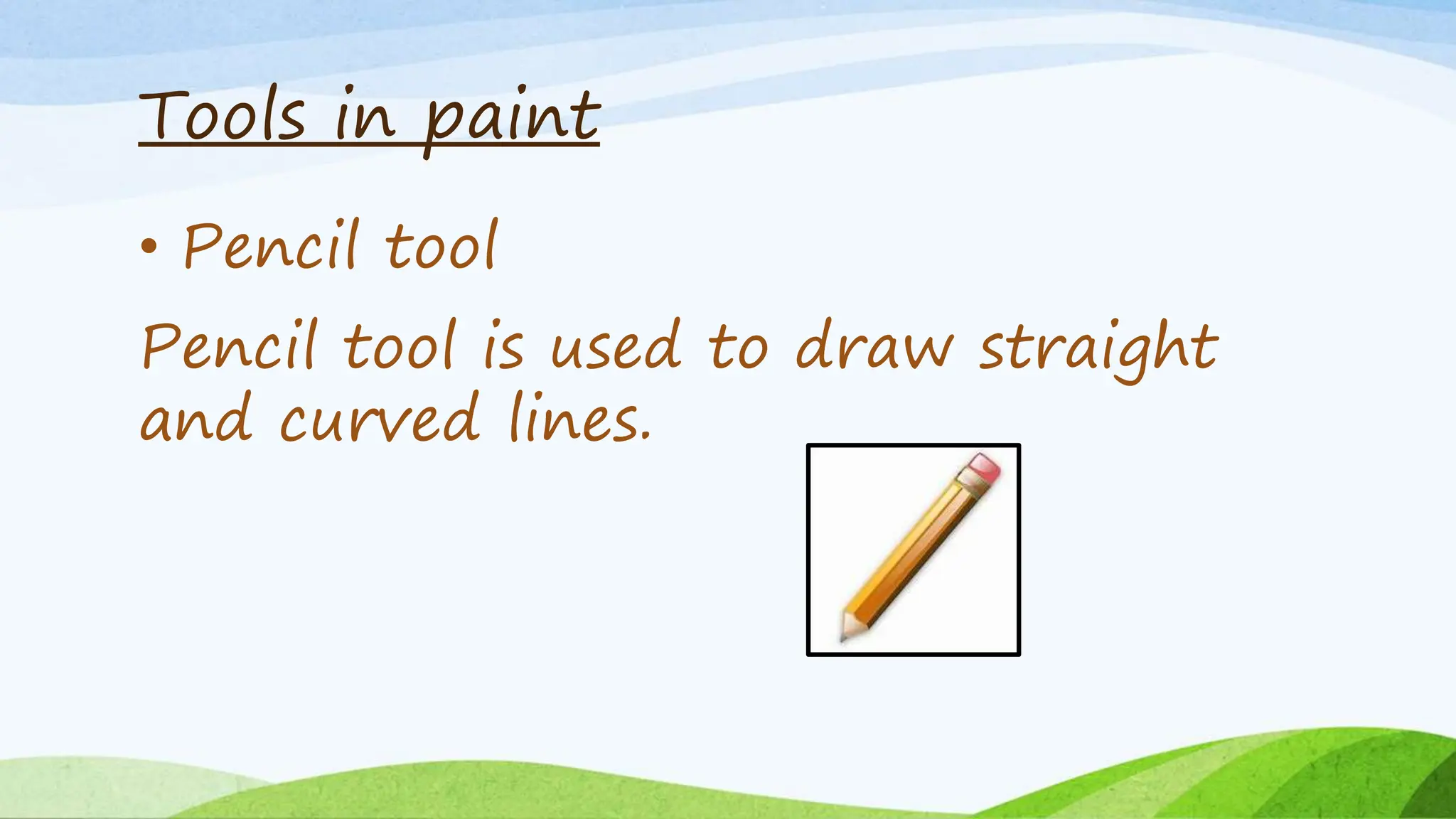 Tools in paint

• Pencil tool

Pencil tool is used to draw straight and curved lines.